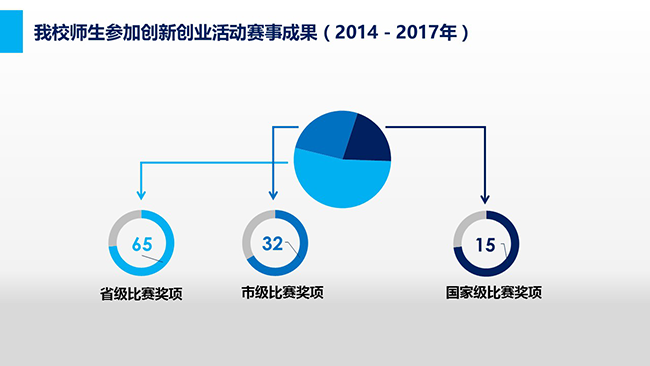 我校师生参加创新创业活动赛事成果（2014 - 2017年）

65
省级比赛奖项

32
市级比赛奖项

15
国家级比赛奖项